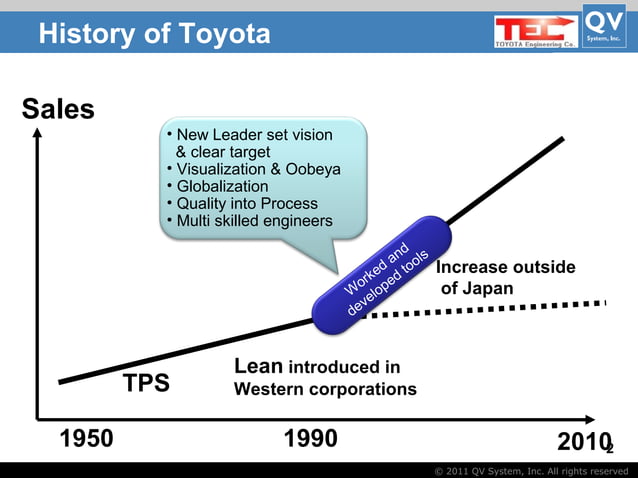 History of Toyota

TEC
TOYOTA Engineering Co.

QV
System, Inc.

Sales

• New Leader set vision & clear target
• Visualization & Oobeya
• Globalization
• Quality into Process
• Multi skilled engineers

Worked and developed tools

Increase outside of Japan

TPS

Lean introduced in Western corporations

1950

1990

2010

2

© 2011 QV System, Inc. All rights reserved